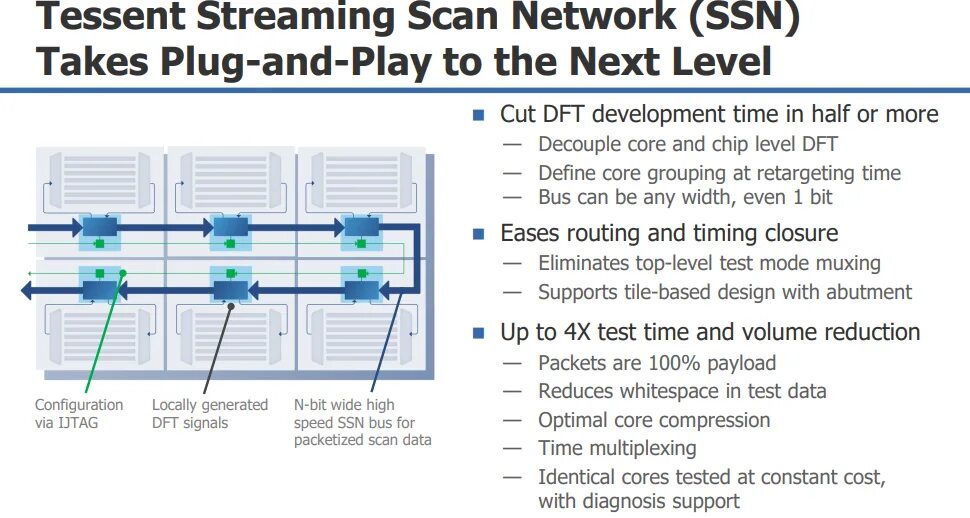 Tessent Streaming Scan Network (SSN) Takes Plug-and-Play to the Next Level

Configuration via IJTAG

Locally generated DFT signals

N-bit wide high speed SSN bus for packetized scan data

■ Cut DFT development time in half or more
— Decouple core and chip level DFT
— Define core grouping at retargeting time
— Bus can be any width, even 1 bit

■ Eases routing and timing closure
— Eliminates top-level test mode muxing
— Supports tile-based design with abutment

■ Up to 4X test time and volume reduction
— Packets are 100% payload
— Reduces whitespace in test data
— Optimal core compression
— Time multiplexing
— Identical cores tested at constant cost, with diagnosis support